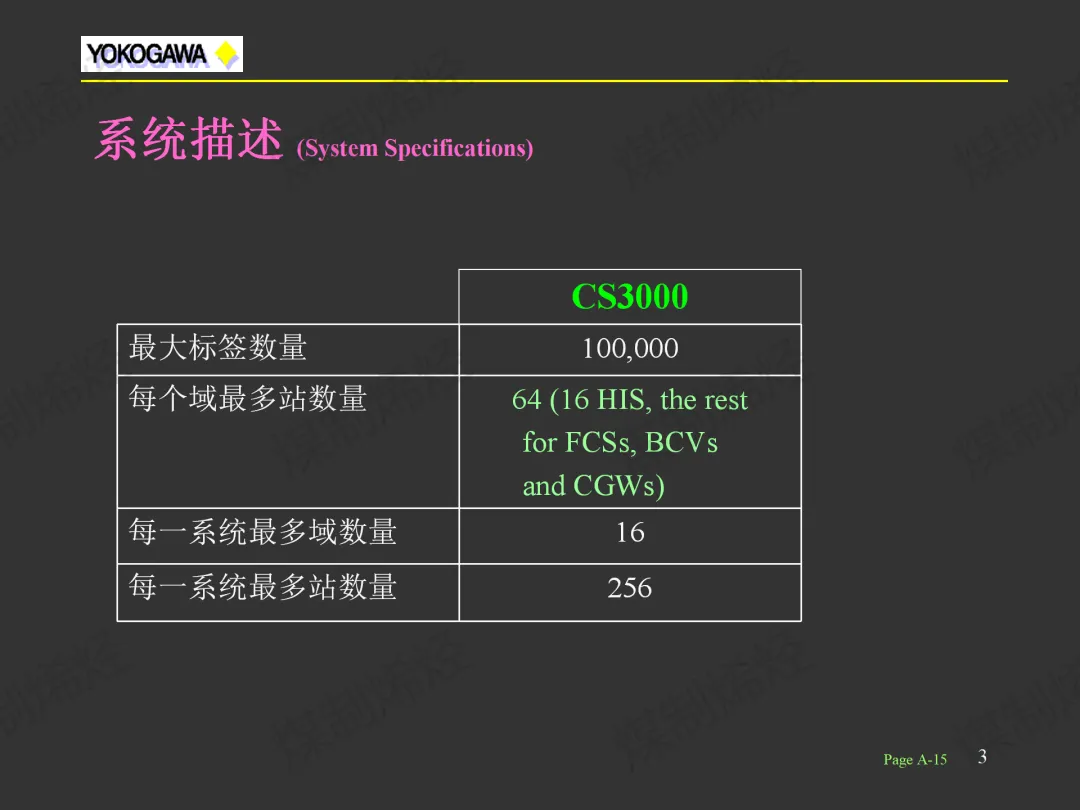 YOKOGAWA

系统描述 (System Specifications)

| | CS3000 |
|---|---|
| 最大标签数量 | 100,000 |
| 每个域最多站数量 | 64 (16 HIS, the rest for FCSs, BCVs and CGWs) |
| 每一系统最多域数量 | 16 |
| 每一系统最多站数量 | 256 |

Page A-15 3